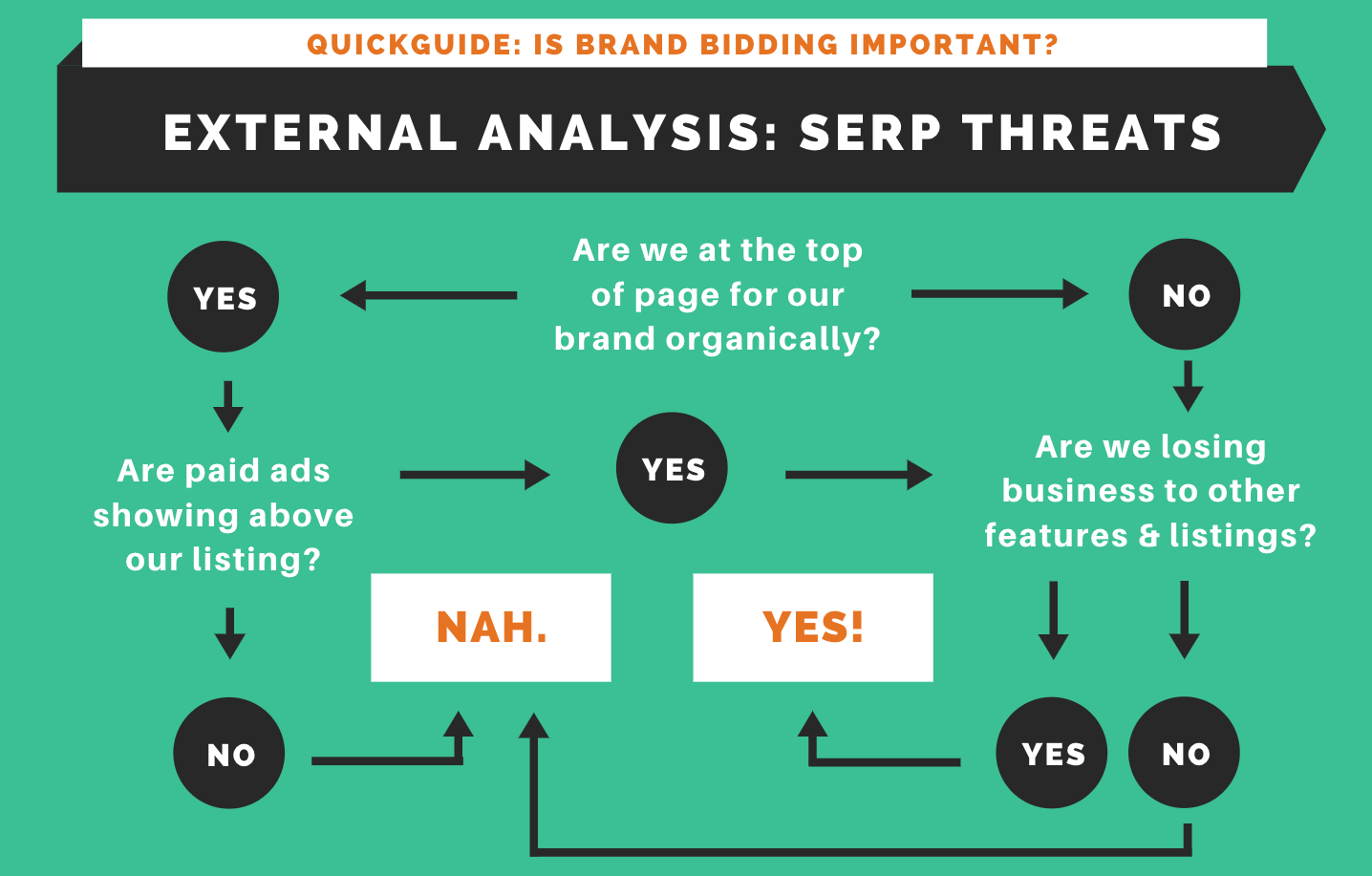 QUICKGUIDE: IS BRAND BIDDING IMPORTANT?

EXTERNAL ANALYSIS: SERP THREATS

YES

Are we at the top of page for our brand organically?

NO

Are paid ads showing above our listing?

YES

Are we losing business to other features & listings?

NAH.

YES!

NO

YES

NO